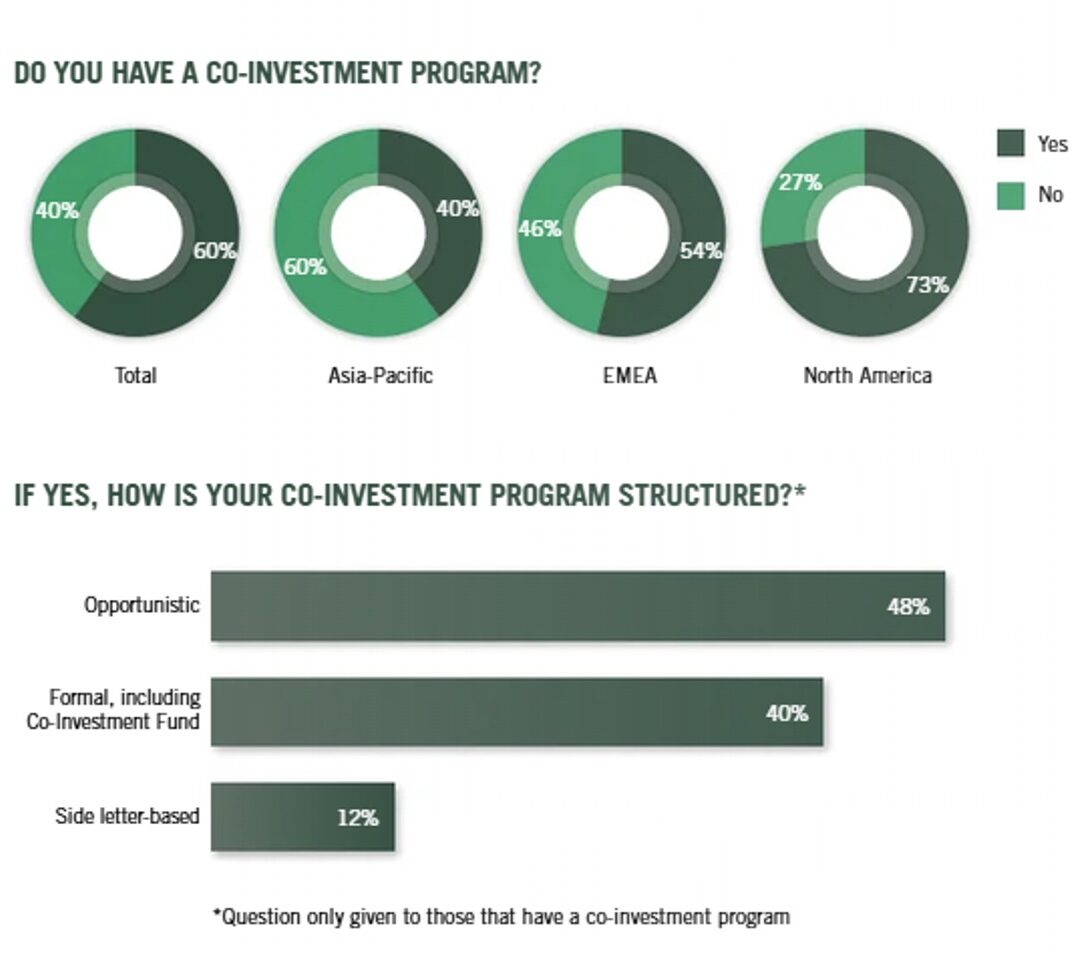 DO YOU HAVE A CO-INVESTMENT PROGRAM?

Yes
No

40%
60%
Total

40%
60%
Asia-Pacific

46%
54%
EMEA

27%
73%
North America

IF YES, HOW IS YOUR CO-INVESTMENT PROGRAM STRUCTURED?*

Opportunistic 48%

Formal, including Co-Investment Fund 40%

Side letter-based 12%

*Question only given to those that have a co-investment program